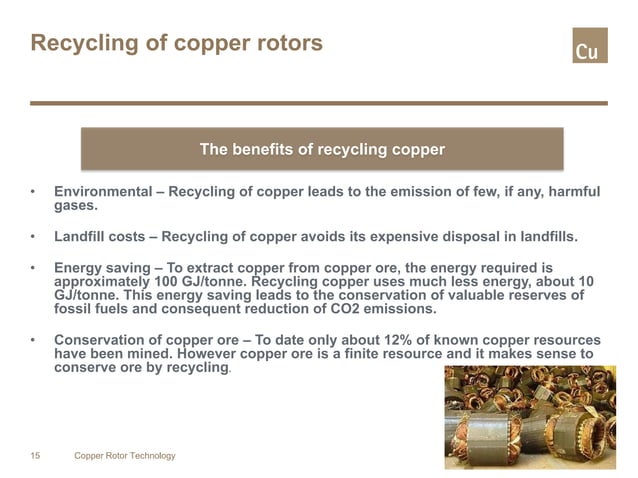 Recycling of copper rotors

Cu

The benefits of recycling copper

• Environmental – Recycling of copper leads to the emission of few, if any, harmful gases.

• Landfill costs – Recycling of copper avoids its expensive disposal in landfills.

• Energy saving – To extract copper from copper ore, the energy required is approximately 100 GJ/tonne. Recycling copper uses much less energy, about 10 GJ/tonne. This energy saving leads to the conservation of valuable reserves of fossil fuels and consequent reduction of CO2 emissions.

• Conservation of copper ore – To date only about 12% of known copper resources have been mined. However copper ore is a finite resource and it makes sense to conserve ore by recycling.

15 Copper Rotor Technology